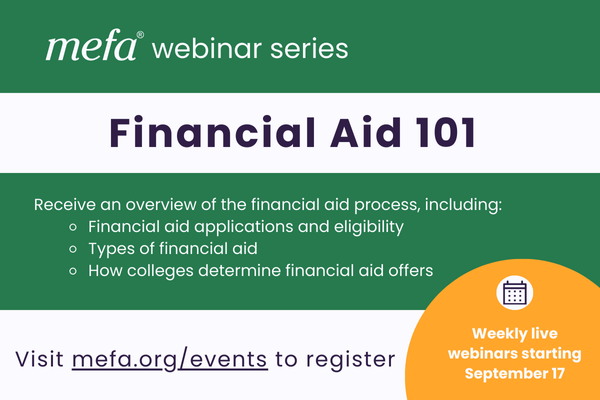 mefa® webinar series

Financial Aid 101

Receive an overview of the financial aid process, including:
- Financial aid applications and eligibility
- Types of financial aid
- How colleges determine financial aid offers

Visit mefa.org/events to register

Weekly live webinars starting September 17